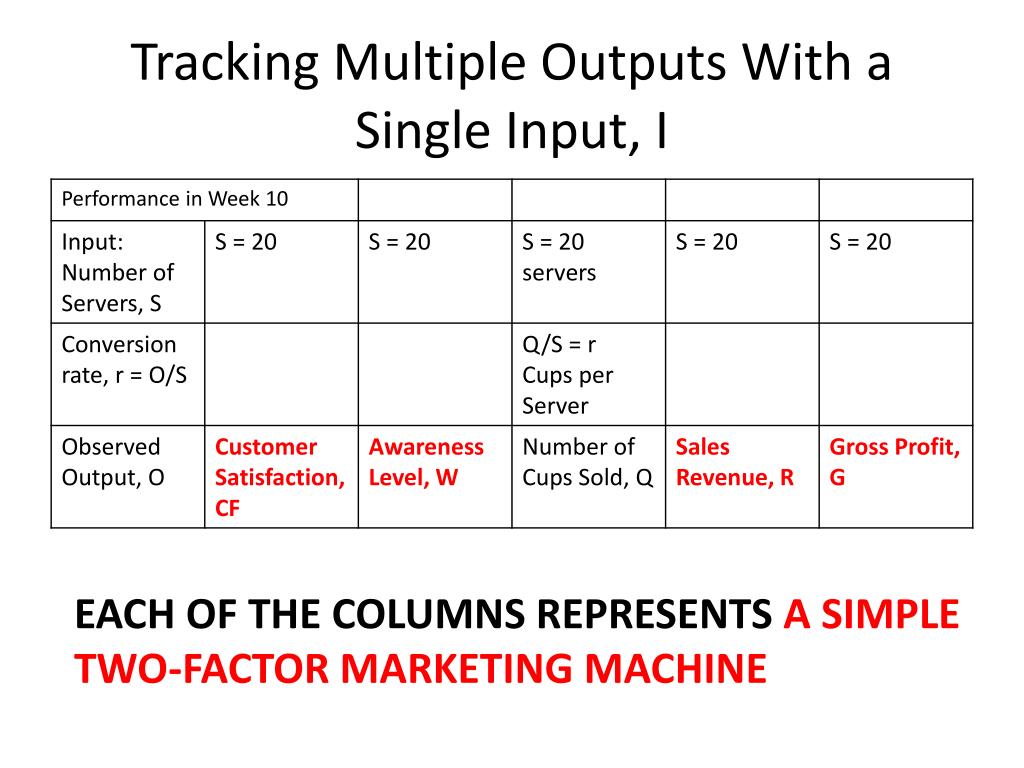 Tracking Multiple Outputs With a Single Input, I

| Performance in Week 10 | | | | | |
|---|---|---|---|---|---|
| Input: Number of Servers, S | S = 20 | S = 20 | S = 20 servers | S = 20 | S = 20 |
| Conversion rate, r = O/S | | | Q/S = r Cups per Server | | |
| Observed Output, O | Customer Satisfaction, CF | Awareness Level, W | Number of Cups Sold, Q | Sales Revenue, R | Gross Profit, G |

EACH OF THE COLUMNS REPRESENTS A SIMPLE TWO-FACTOR MARKETING MACHINE